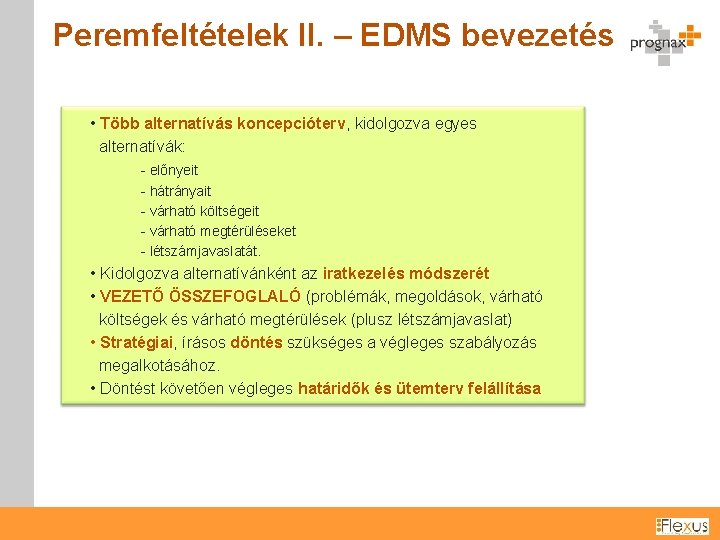 Peremfeltételek II. – EDMS bevezetés

prognax

• Több alternatívás koncepcióterv, kidolgozva egyes alternatívák:
- előnyeit
- hátrányait
- várható költségeit
- várható megtérüléseket
- létszámjavaslatát.
• Kidolgozva alternatívánként az iratkezelés módszerét
• VEZETŐ ÖSSZEFOGLALÓ (problémák, megoldások, várható költségek és várható megtérülések (plusz létszámjavaslat)
• Stratégiai, írásos döntés szükséges a végleges szabályozás megalkotásához.
• Döntést követően végleges határidők és ütemterv felállítása

Flexus